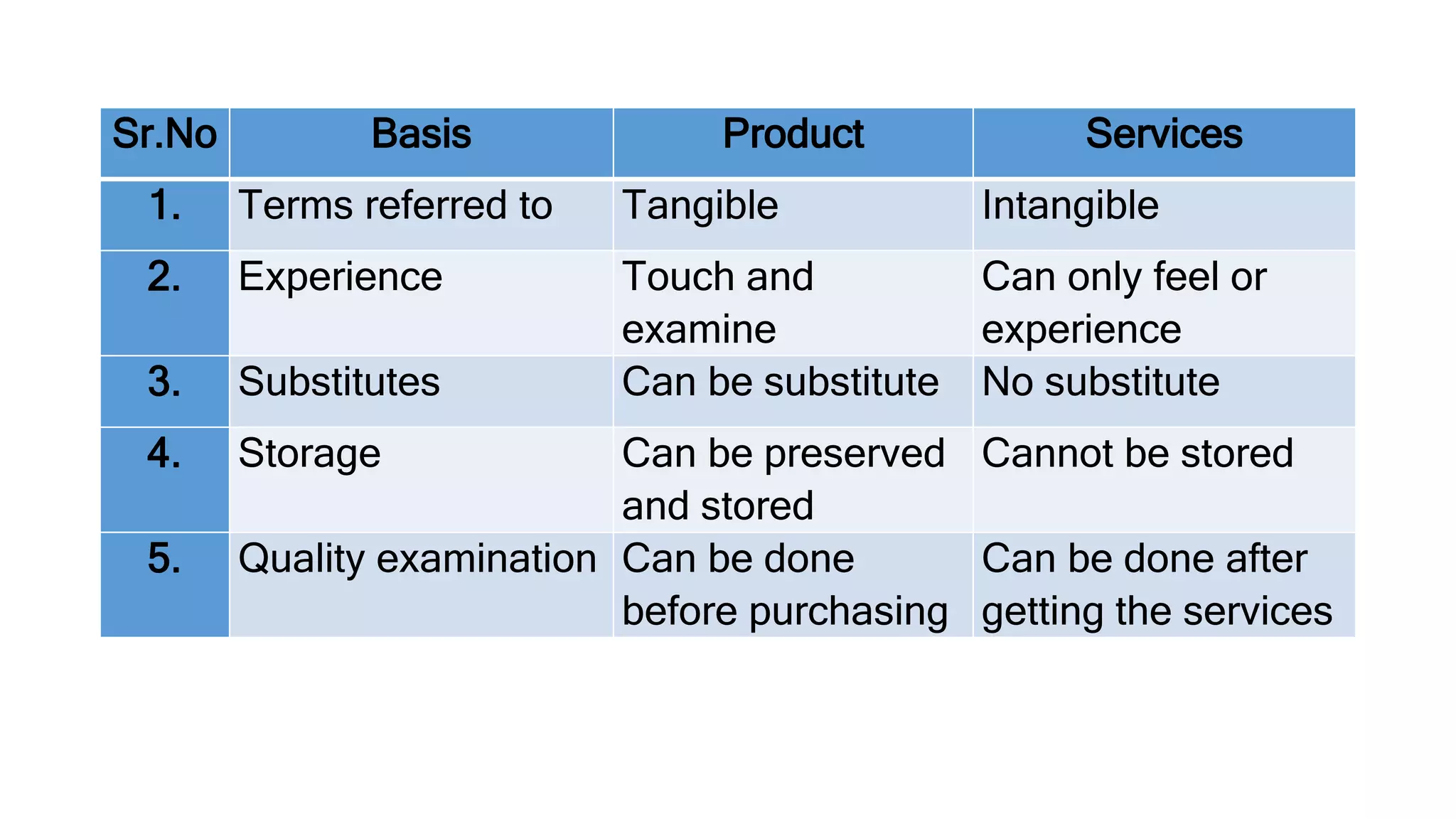 | Sr.No | Basis | Product | Services |
|---|---|---|---|
| 1. | Terms referred to | Tangible | Intangible |
| 2. | Experience | Touch and examine | Can only feel or experience |
| 3. | Substitutes | Can be substitute | No substitute |
| 4. | Storage | Can be preserved and stored | Cannot be stored |
| 5. | Quality examination | Can be done before purchasing | Can be done after getting the services |